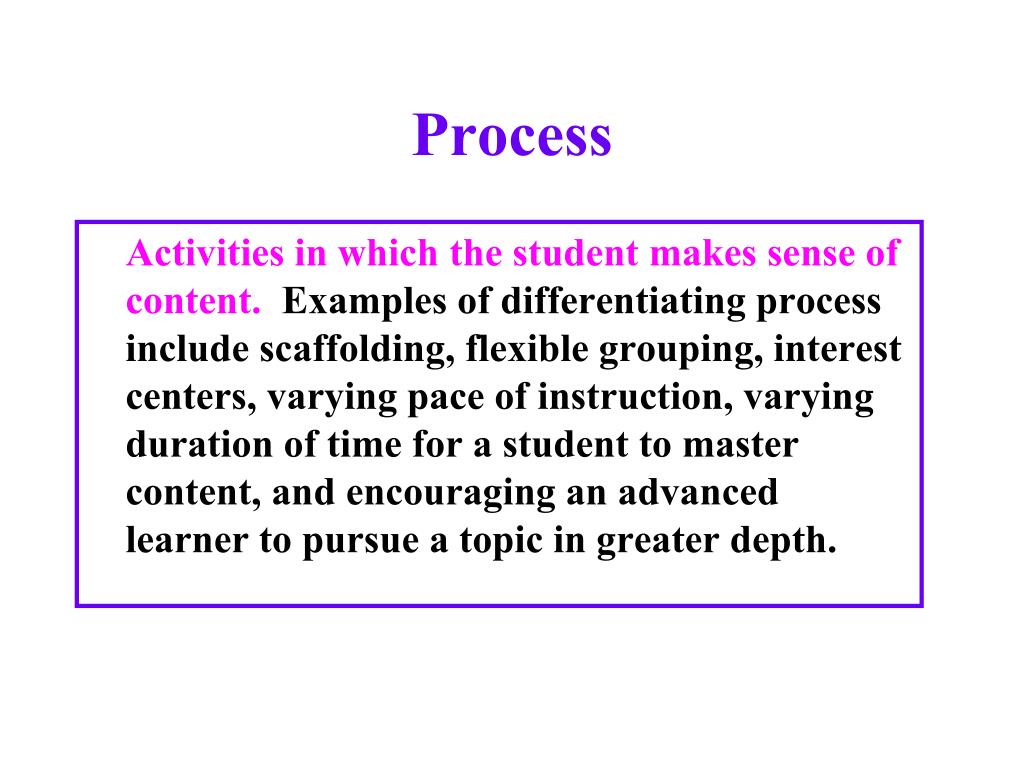 Process

Activities in which the student makes sense of content. Examples of differentiating process include scaffolding, flexible grouping, interest centers, varying pace of instruction, varying duration of time for a student to master content, and encouraging an advanced learner to pursue a topic in greater depth.